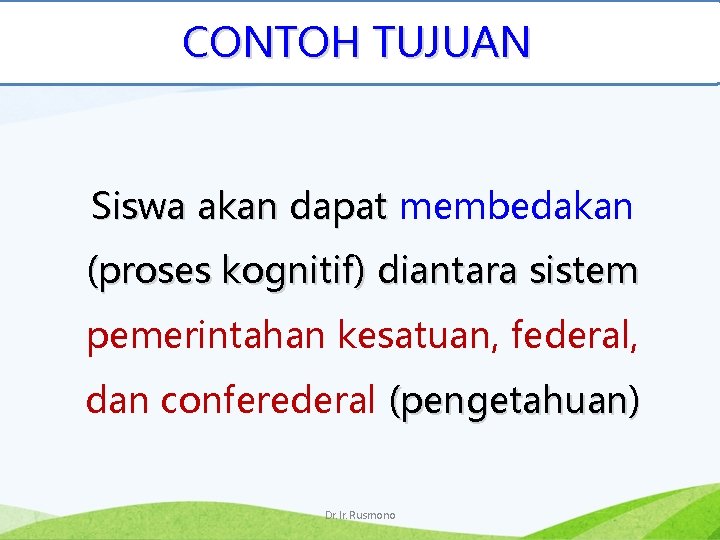 CONTOH TUJUAN

Siswa akan dapat membedakan (proses kognitif) diantara sistem pemerintahan kesatuan, federal, dan conferederal (pengetahuan)

Dr. Ir. Rusmono